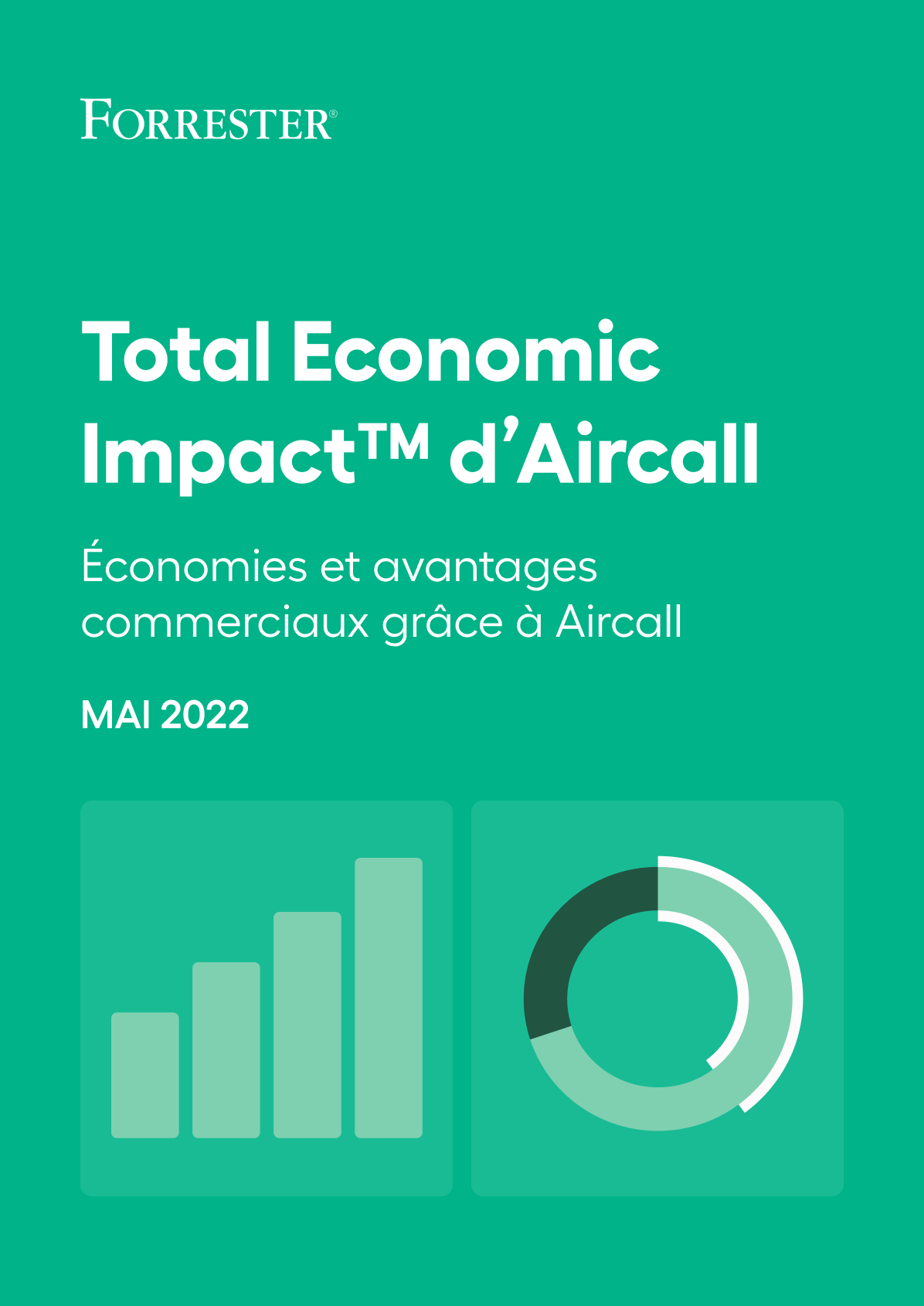 FORRESTER®

Total Economic Impact™ d'Aircall

Économies et avantages commerciaux grâce à Aircall

MAI 2022